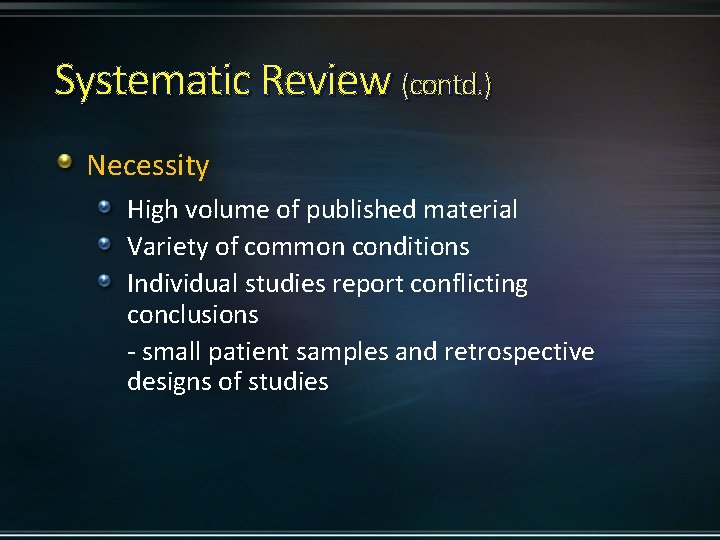 Systematic Review (contd.)

Necessity

High volume of published material

Variety of common conditions

Individual studies report conflicting conclusions

- small patient samples and retrospective designs of studies